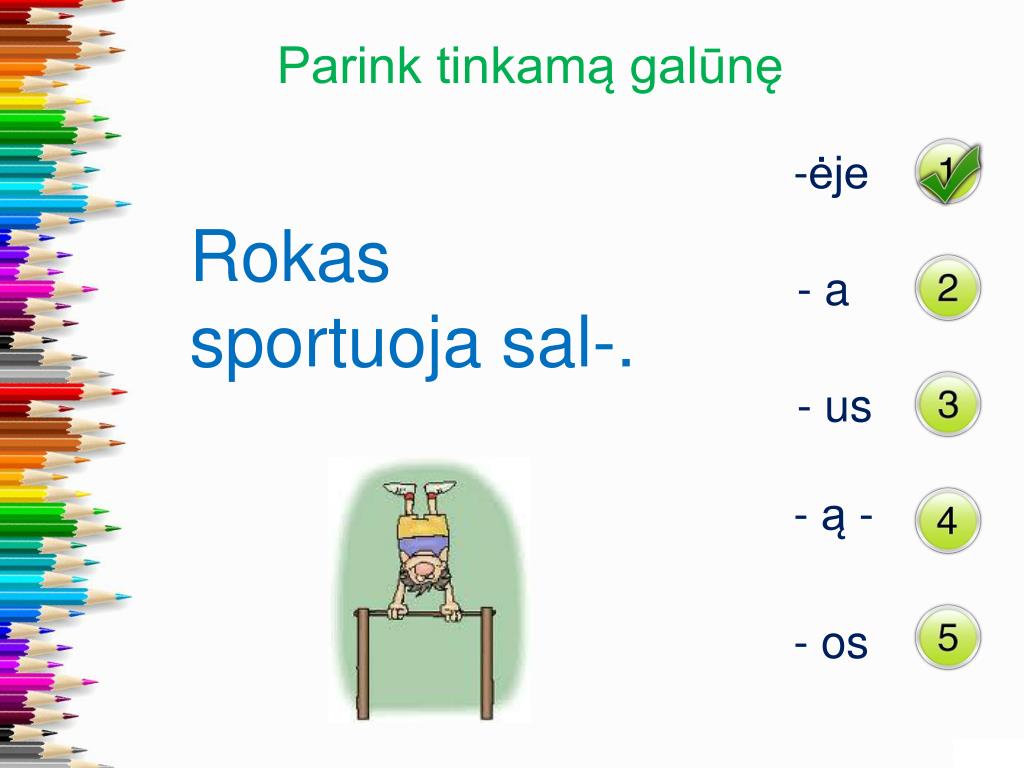 Parink tinkamą galūnę

Rokas sportuoja sal-.

-ėje 1

- a 2

- us 3

- ą - 4

- os 5